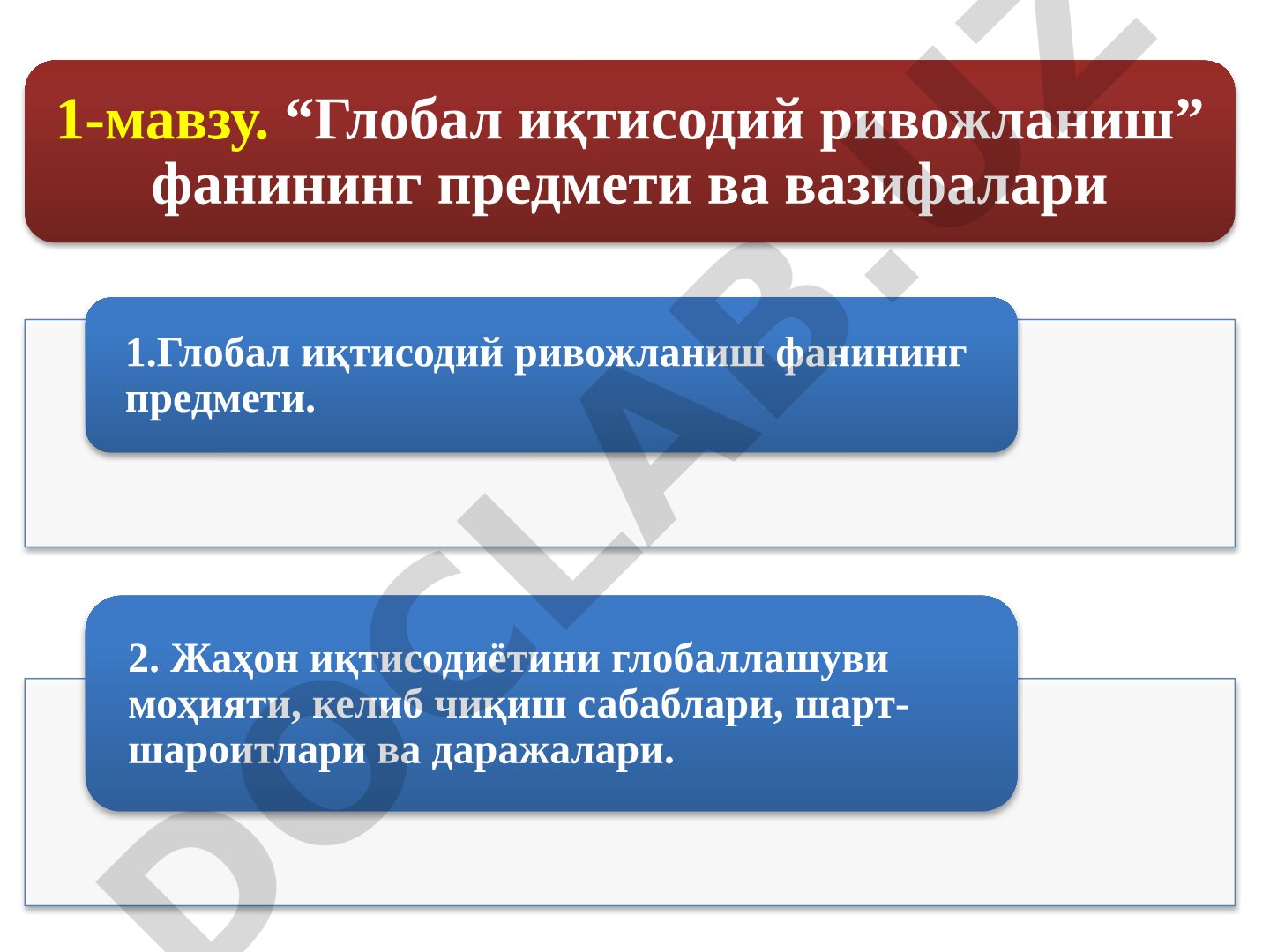 1-мавзу. “Глобал иқтисодий ривожланиш” фанининг предмети ва вазифалари

1.Глобал иқтисодий ривожланиш фанининг предмети.

2. Жаҳон иқтисодиётини глобаллашуви моҳияти, келиб чиқиш сабаблари, шарт-шароитлари ва даражалари.

DOCLAB.UZ